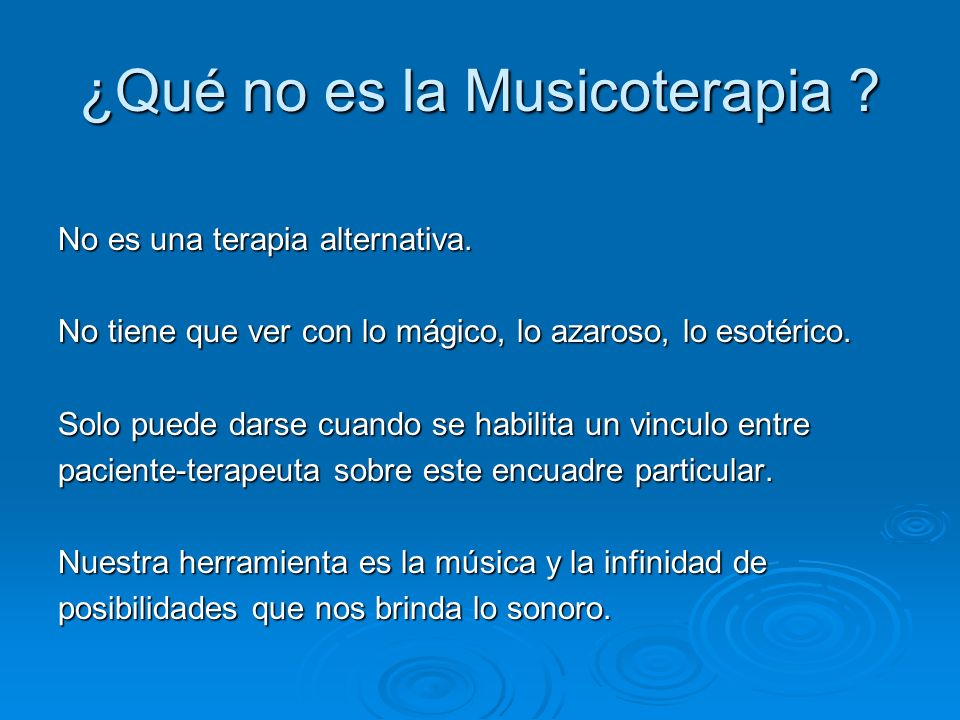 ¿Qué no es la Musicoterapia ?

No es una terapia alternativa.

No tiene que ver con lo mágico, lo azaroso, lo esotérico.

Solo puede darse cuando se habilita un vinculo entre paciente-terapeuta sobre este encuadre particular.

Nuestra herramienta es la música y la infinidad de posibilidades que nos brinda lo sonoro.